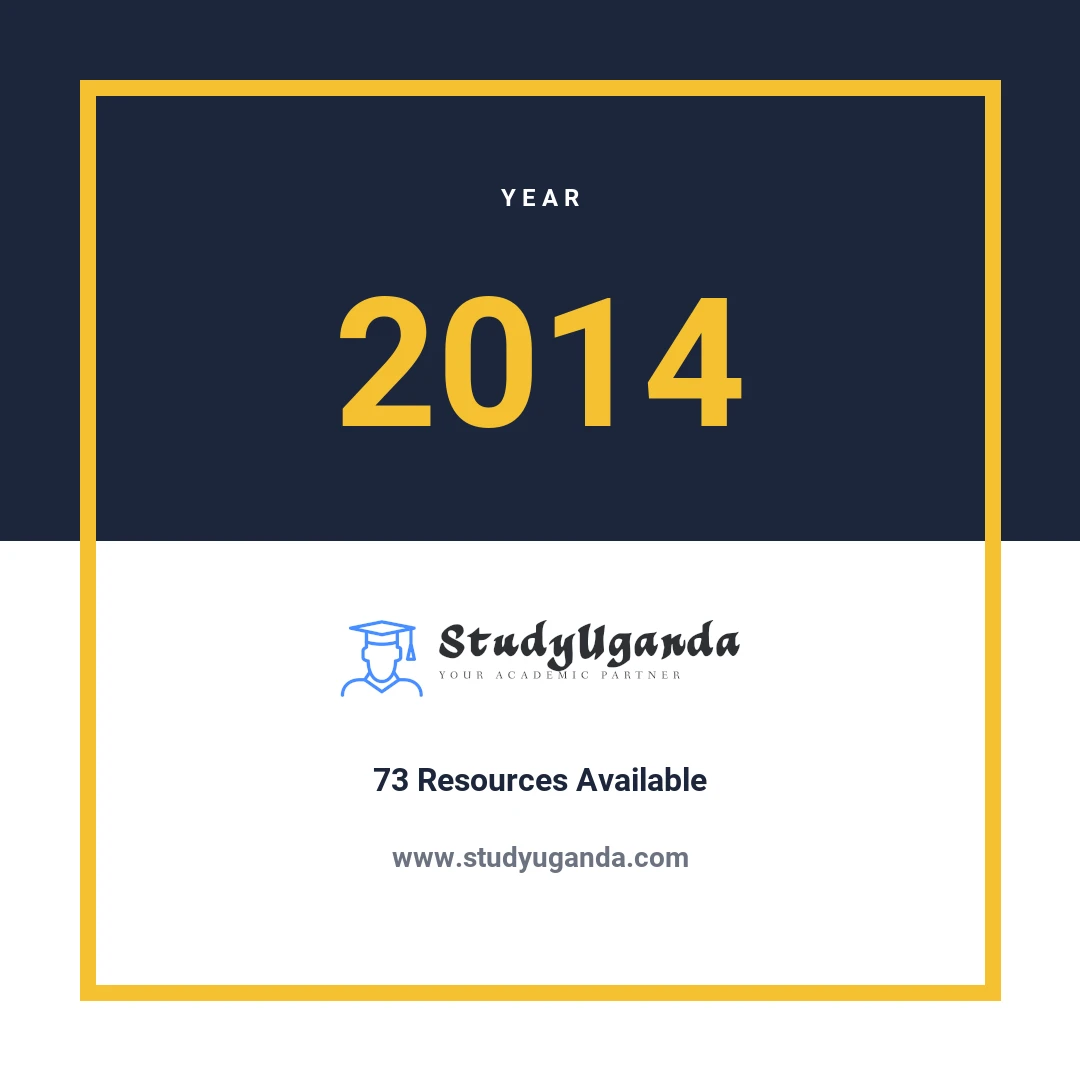 YEAR

2014

StudyUganda
YOUR ACADEMIC PARTNER

73 Resources Available

www.studyuganda.com